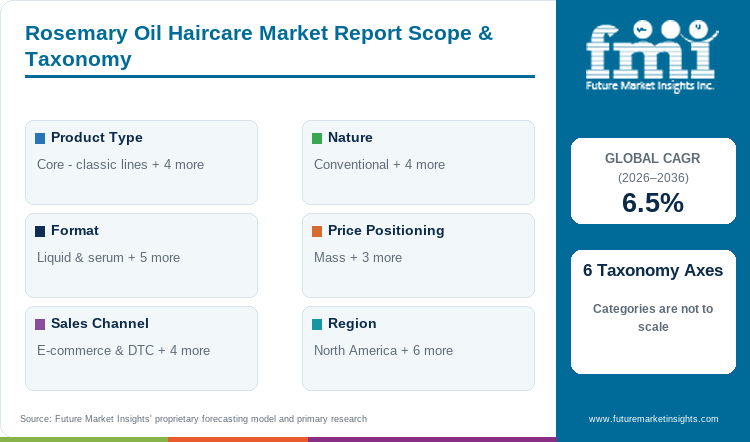 Rosemary Oil Haircare Market Report Scope & Taxonomy

Product Type
Core - classic lines + 4 more

Nature
Conventional + 4 more

Format
Liquid & serum + 5 more

Price Positioning
Mass + 3 more

Sales Channel
E-commerce & DTC + 4 more

Region
North America + 6 more

Source: Future Market Insights' proprietary forecasting model and primary research

fmi
Future Market Insights Inc.

GLOBAL CAGR
(2026–2036)
6.5%

6 Taxonomy Axes
Categories are not to scale

www.futuremarketinsights.com